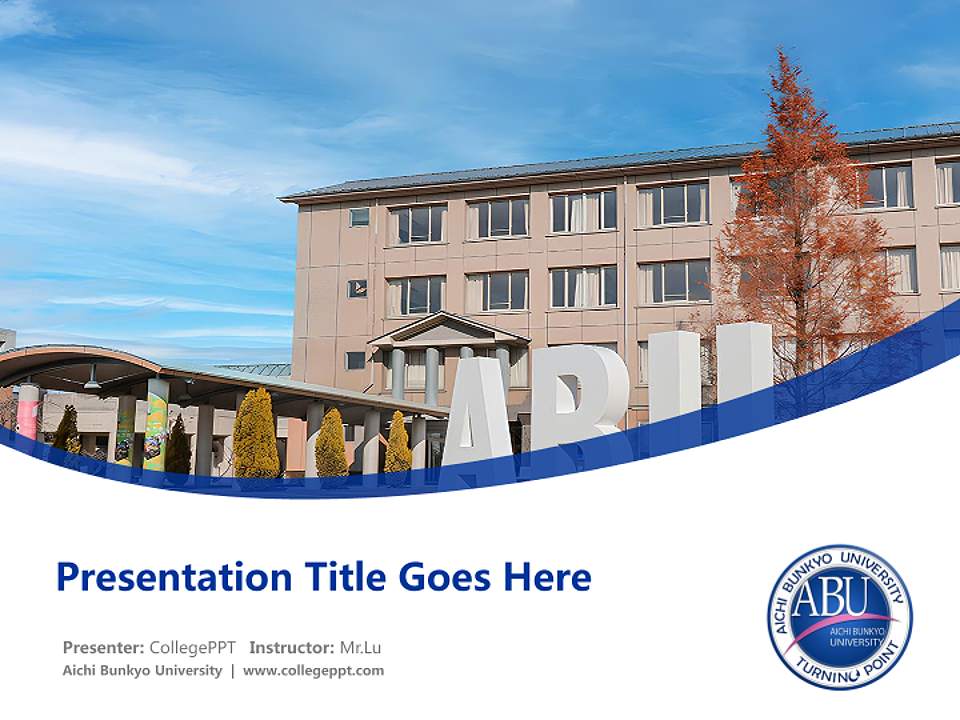 ABU

Presentation Title Goes Here

Presenter: CollegePPT Instructor: Mr.Lu
Aichi Bunkyo University | www.collegeppt.com

AICHI BUNKYO UNIVERSITY
ABU
AICHI BUNKYO UNIVERSITY
TURNING POINT